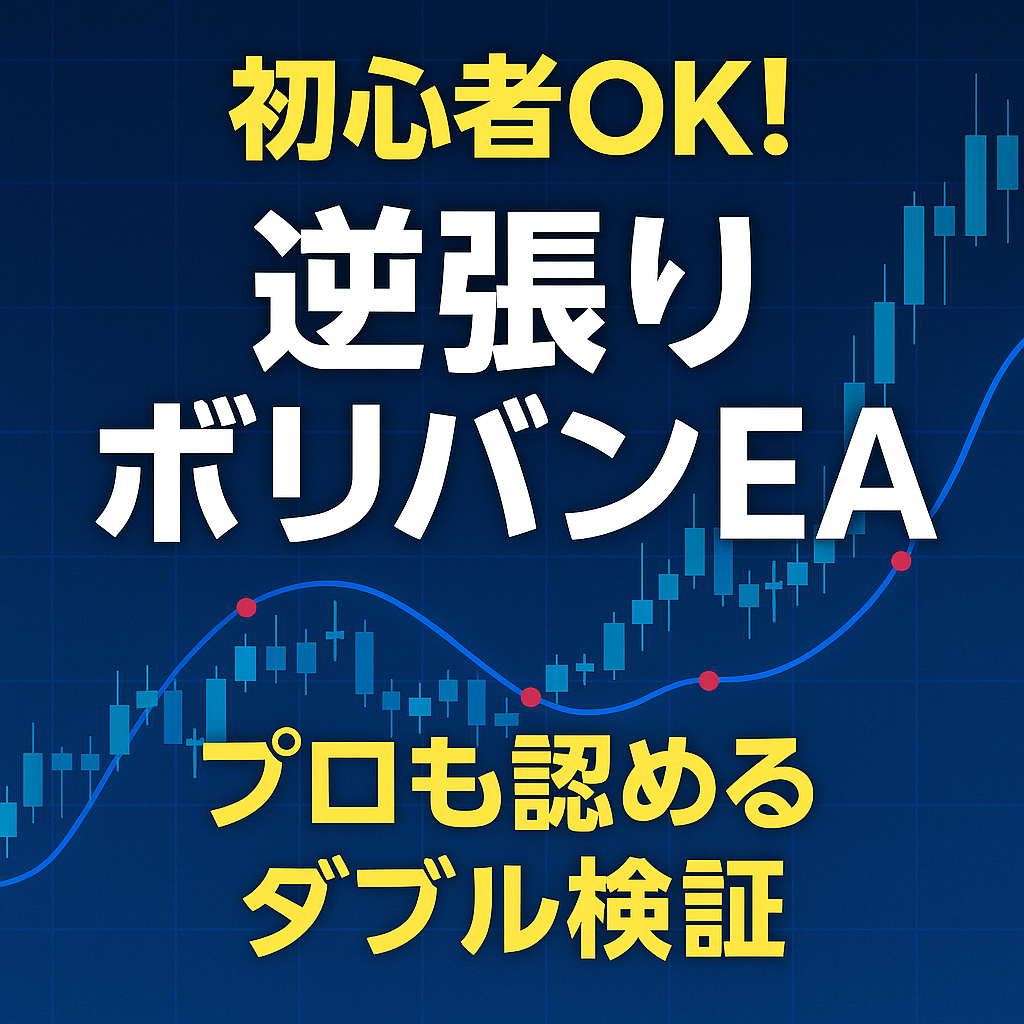 初心者OK!

逆張り
ボリバンEA

プロも認める
ダブル検証